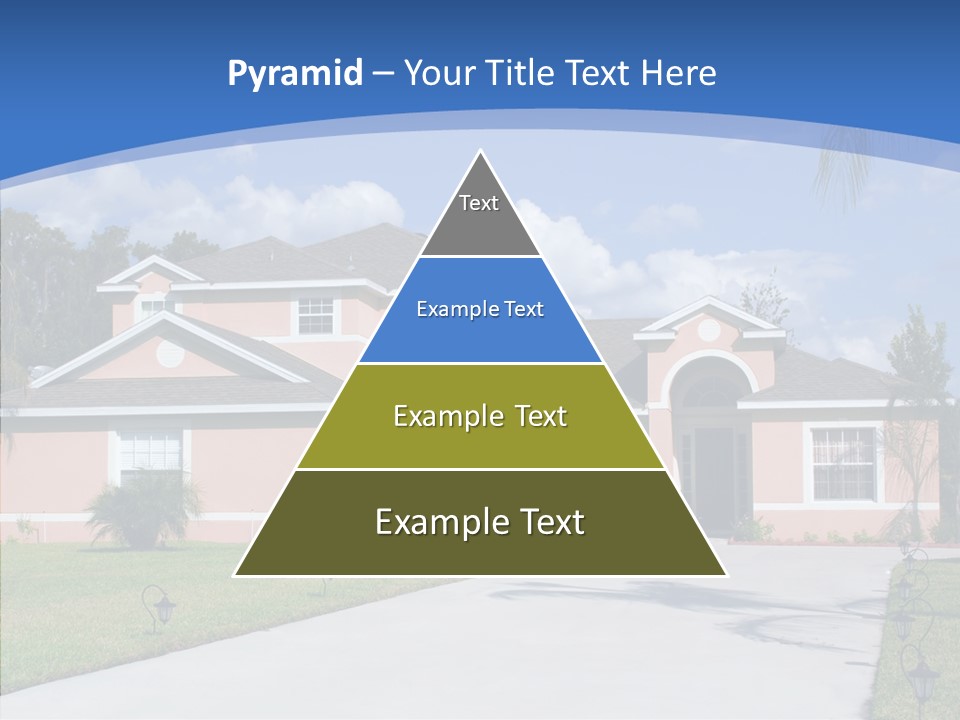 Pyramid – Your Title Text Here

Text

Example Text

Example Text

Example Text